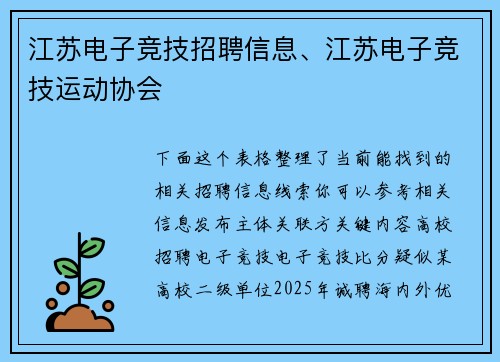 江苏电子竞技招聘信息、江苏电子竞技运动协会

下面这个表格整理了当前能找到的相关招聘信息线索你可以参考相关信息发布主体关联方关键内容高校招聘电子竞技电子竞技比分疑似某高校二级单位2025年诚聘海内外优